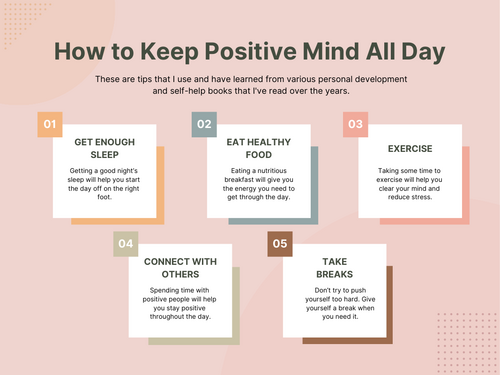 How to Keep Positive Mind All Day

These are tips that I use and have learned from various personal development and self-help books that I've read over the years.

01

GET ENOUGH SLEEP

Getting a good night's sleep will help you start the day off on the right foot.

02

EAT HEALTHY FOOD

Eating a nutritious breakfast will give you the energy you need to get through the day.

03

EXERCISE

Taking some time to exercise will help you clear your mind and reduce stress.

04

CONNECT WITH OTHERS

Spending time with positive people will help you stay positive throughout the day.

05

TAKE BREAKS

Don't try to push yourself too hard. Give yourself a break when you need it.